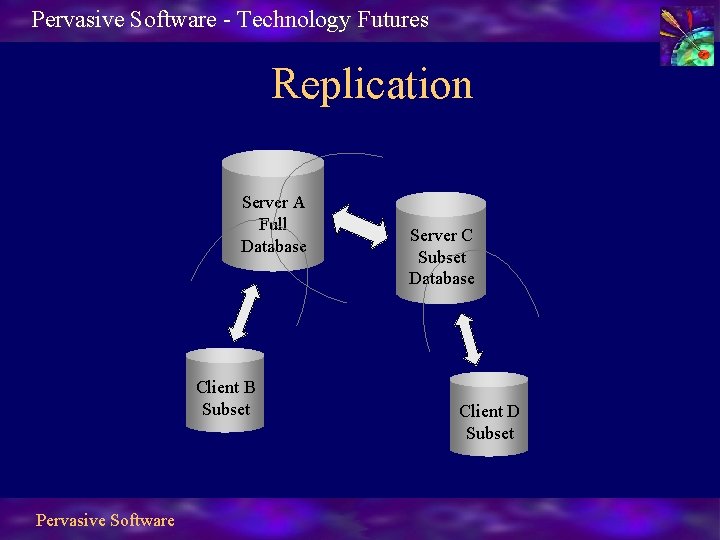 Pervasive Software - Technology Futures

Replication

Server A
Full
Database

Server C
Subset
Database

Client B
Subset

Client D
Subset

Pervasive Software